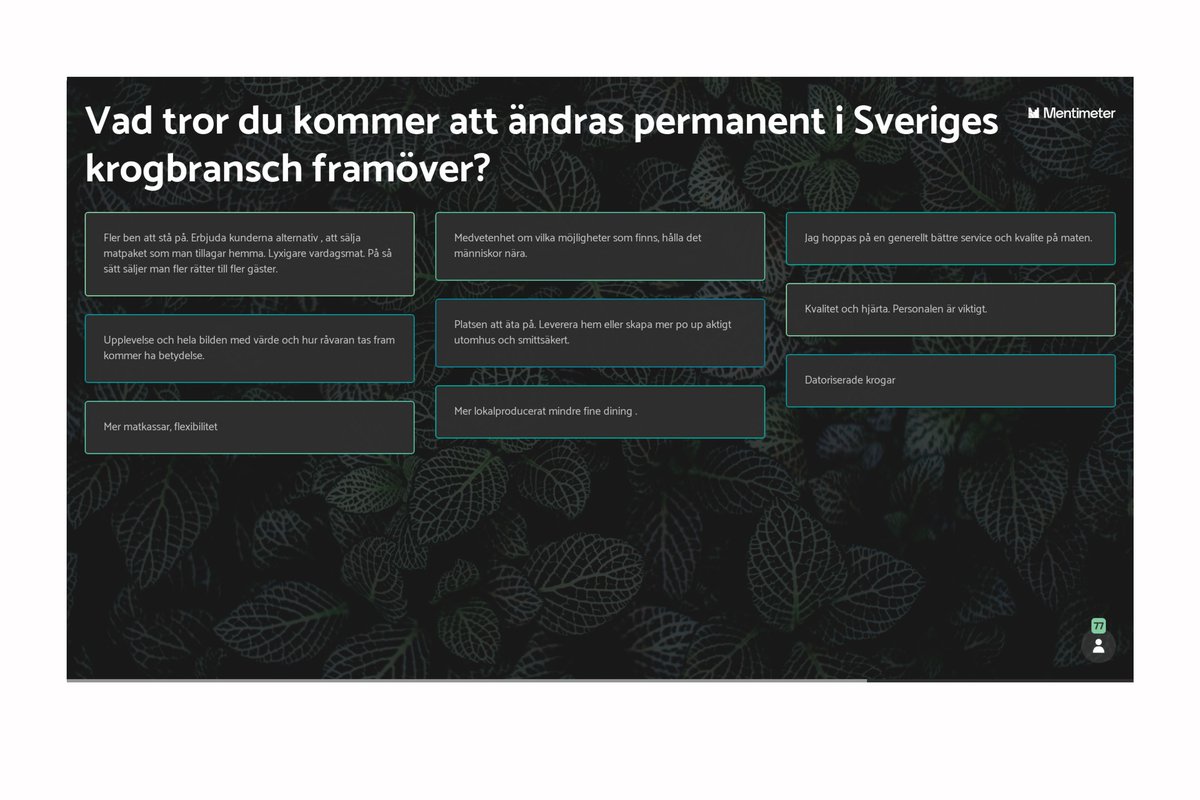 Vad tror du kommer att ändras permanent i Sveriges krogbransch framöver?

Mentimeter

Fler ben att stå på. Erbjuda kunderna alternativ , att sälja matpaket som man tillagar hemma. Lyxigare vardagsmat. På så sätt säljer man fler rätter till fler gäster.

Upplevelse och hela bilden med värde och hur råvaran tas fram kommer ha betydelse.

Mer matkassar, flexibilitet

Medvetenhet om vilka möjligheter som finns, hålla det människor nära.

Platsen att äta på. Leverera hem eller skapa mer po up aktigt utomhus och smittsäkert.

Mer lokalproducerat mindre fine dining .

Jag hoppas på en generellt bättre service och kvalite på maten.

Kvalitet och hjärta. Personalen är viktigt.

Datoriserade krogar

77